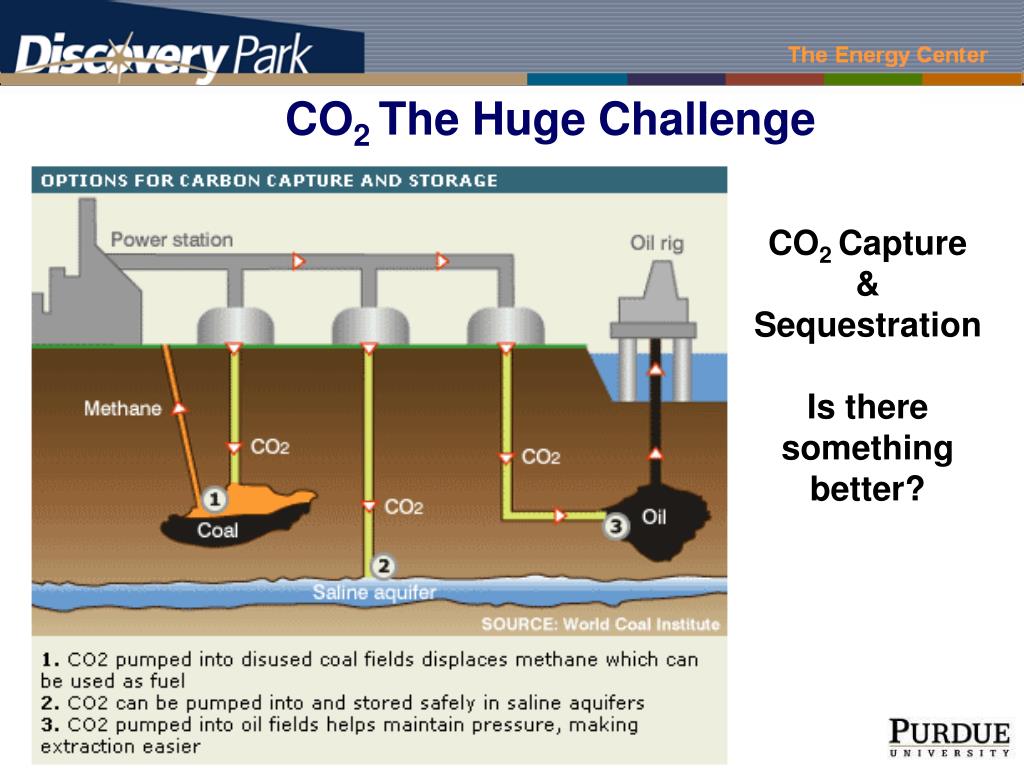 Discovery Park

The Energy Center

$CO_2$ The Huge Challenge

OPTIONS FOR CARBON CAPTURE AND STORAGE

Power station

Oil rig

Methane

CO2

CO2

CO2

1

Coal

2

Saline aquifer

3

Oil

SOURCE: World Coal Institute

1. CO2 pumped into disused coal fields displaces methane which can be used as fuel
2. CO2 can be pumped into and stored safely in saline aquifers
3. CO2 pumped into oil fields helps maintain pressure, making extraction easier

$CO_2$ Capture & Sequestration

Is there something better?

PURDUE UNIVERSITY